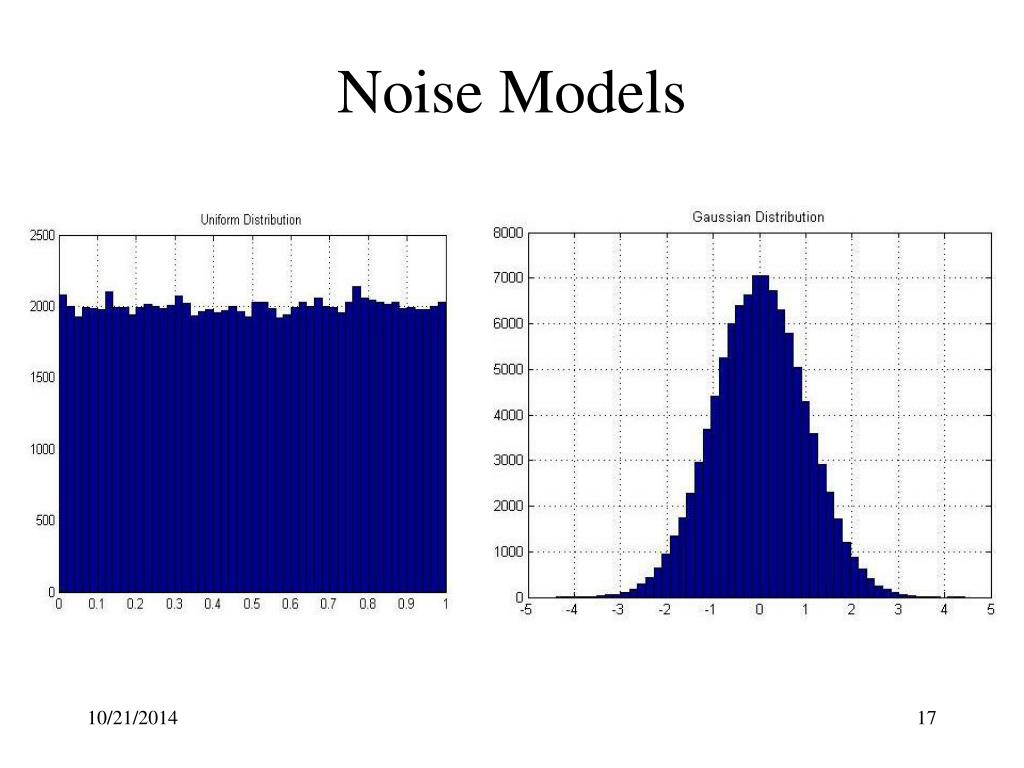 Noise Models

Uniform Distribution

2500
2000
1500
1000
500
0

0 0.1 0.2 0.3 0.4 0.5 0.6 0.7 0.8 0.9 1

Gaussian Distribution

8000
7000
6000
5000
4000
3000
2000
1000
0

-5 -4 -3 -2 -1 0 1 2 3 4 5

10/21/2014

17